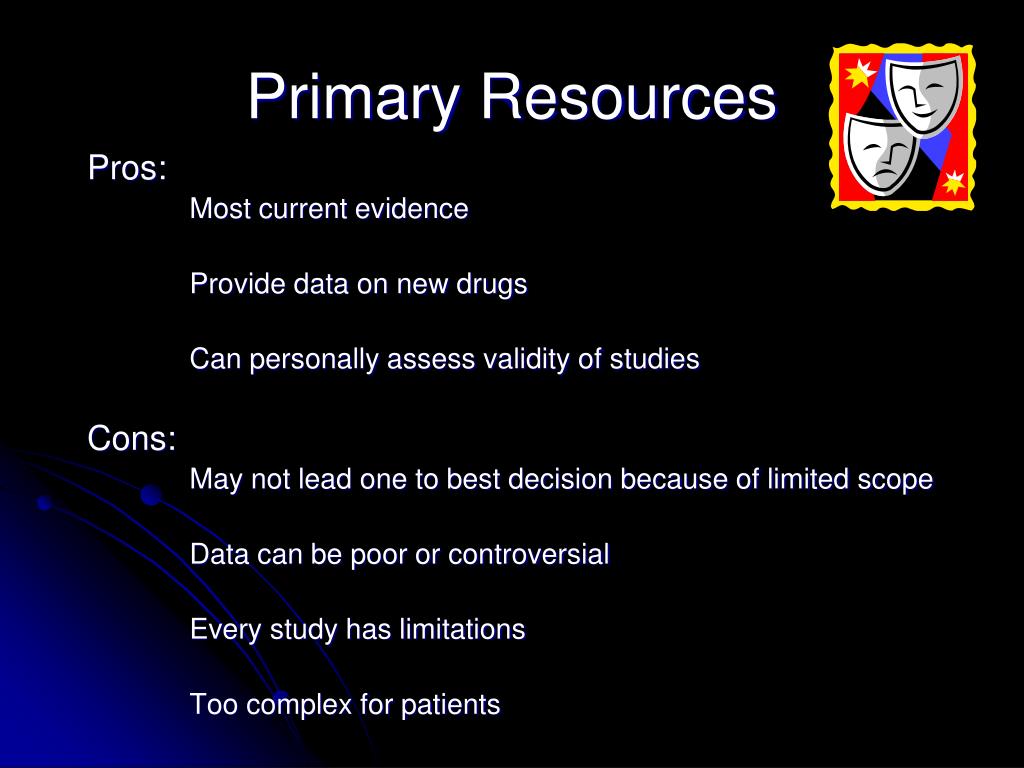 Primary Resources

Pros:

Most current evidence

Provide data on new drugs

Can personally assess validity of studies

Cons:

May not lead one to best decision because of limited scope

Data can be poor or controversial

Every study has limitations

Too complex for patients